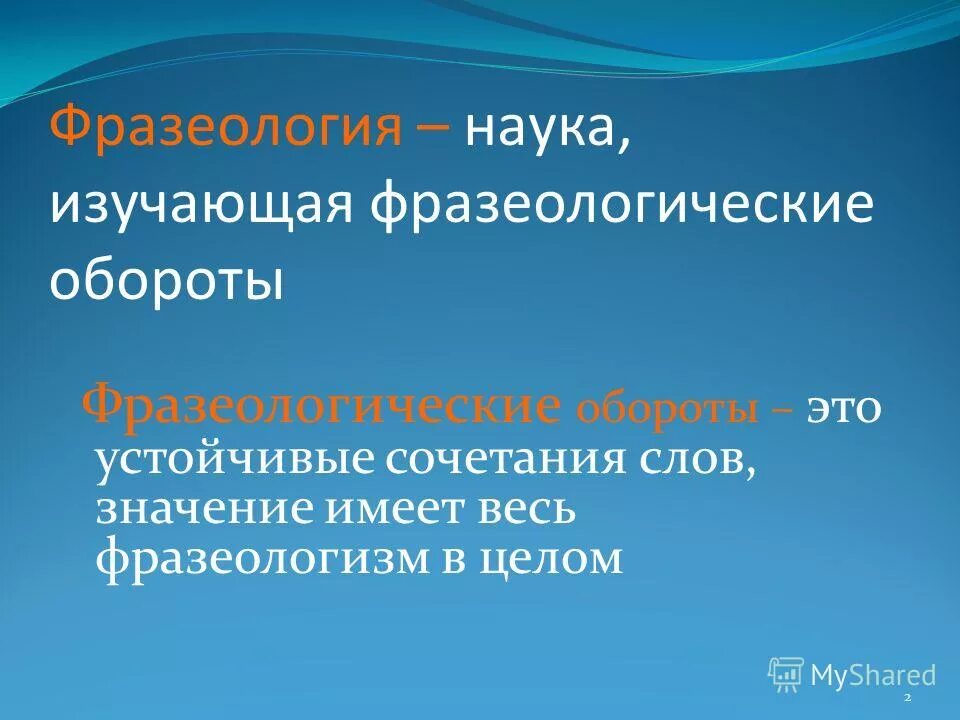 Фразеология – наука, изучающая фразеологические обороты

Фразеологические обороты – это устойчивые сочетания слов, значение имеет весь фразеологизм в целом

MyShared

2